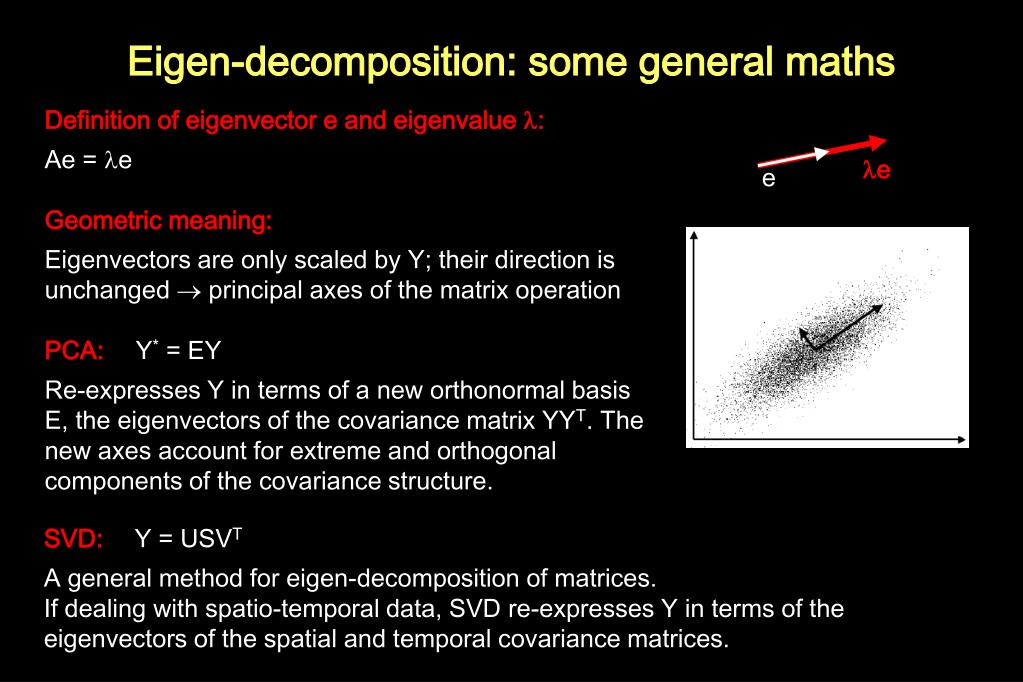 Eigen-decomposition: some general maths

Definition of eigenvector e and eigenvalue $\lambda$:

Ae = $\lambda$e

e

$\lambda$e

Geometric meaning:

Eigenvectors are only scaled by Y; their direction is unchanged $\rightarrow$ principal axes of the matrix operation

PCA: $Y^* = EY$

Re-expresses Y in terms of a new orthonormal basis E, the eigenvectors of the covariance matrix $YY^T$. The new axes account for extreme and orthogonal components of the covariance structure.

SVD: $Y = USV^T$

A general method for eigen-decomposition of matrices.
If dealing with spatio-temporal data, SVD re-expresses Y in terms of the eigenvectors of the spatial and temporal covariance matrices.